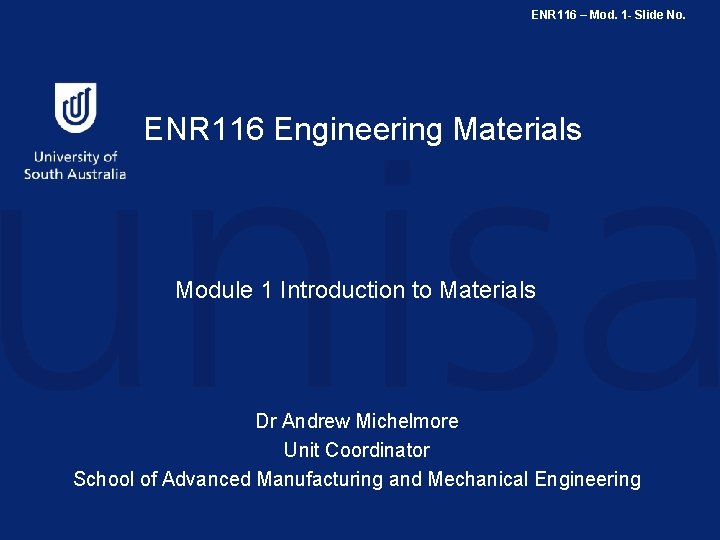 ENR116 – Mod. 1- Slide No.

University of South Australia

ENR116 Engineering Materials

unisa

Module 1 Introduction to Materials

Dr Andrew Michelmore
Unit Coordinator
School of Advanced Manufacturing and Mechanical Engineering